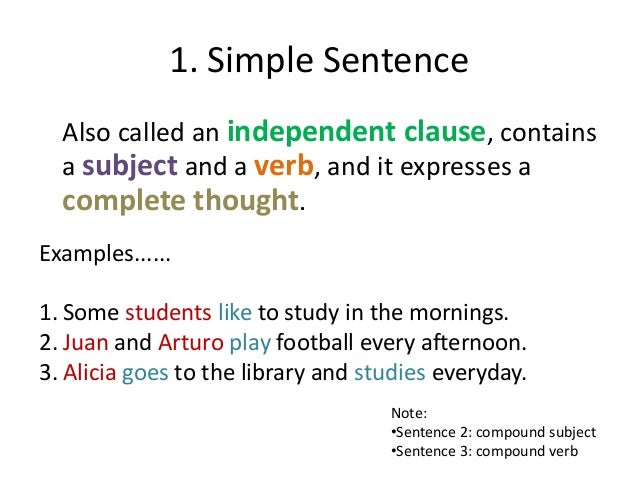 1. Simple Sentence

Also called an independent clause, contains a subject and a verb, and it expresses a complete thought.

Examples......

1. Some students like to study in the mornings.
2. Juan and Arturo play football every afternoon.
3. Alicia goes to the library and studies everyday.

Note:
•Sentence 2: compound subject
•Sentence 3: compound verb